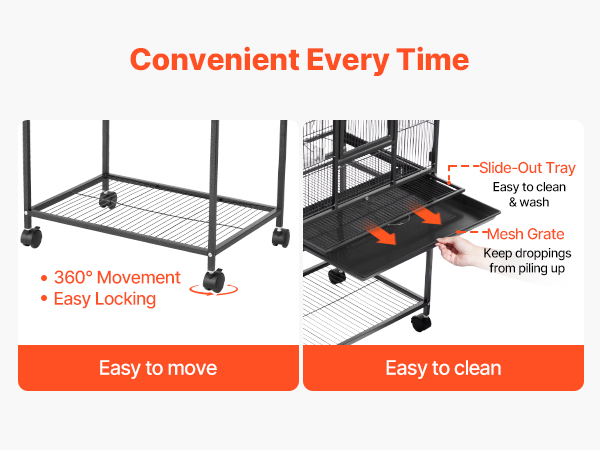 Convenient Every Time

• 360° Movement
• Easy Locking

Easy to move

Slide-Out Tray
Easy to clean & wash

Mesh Grate
Keep droppings from piling up

Easy to clean